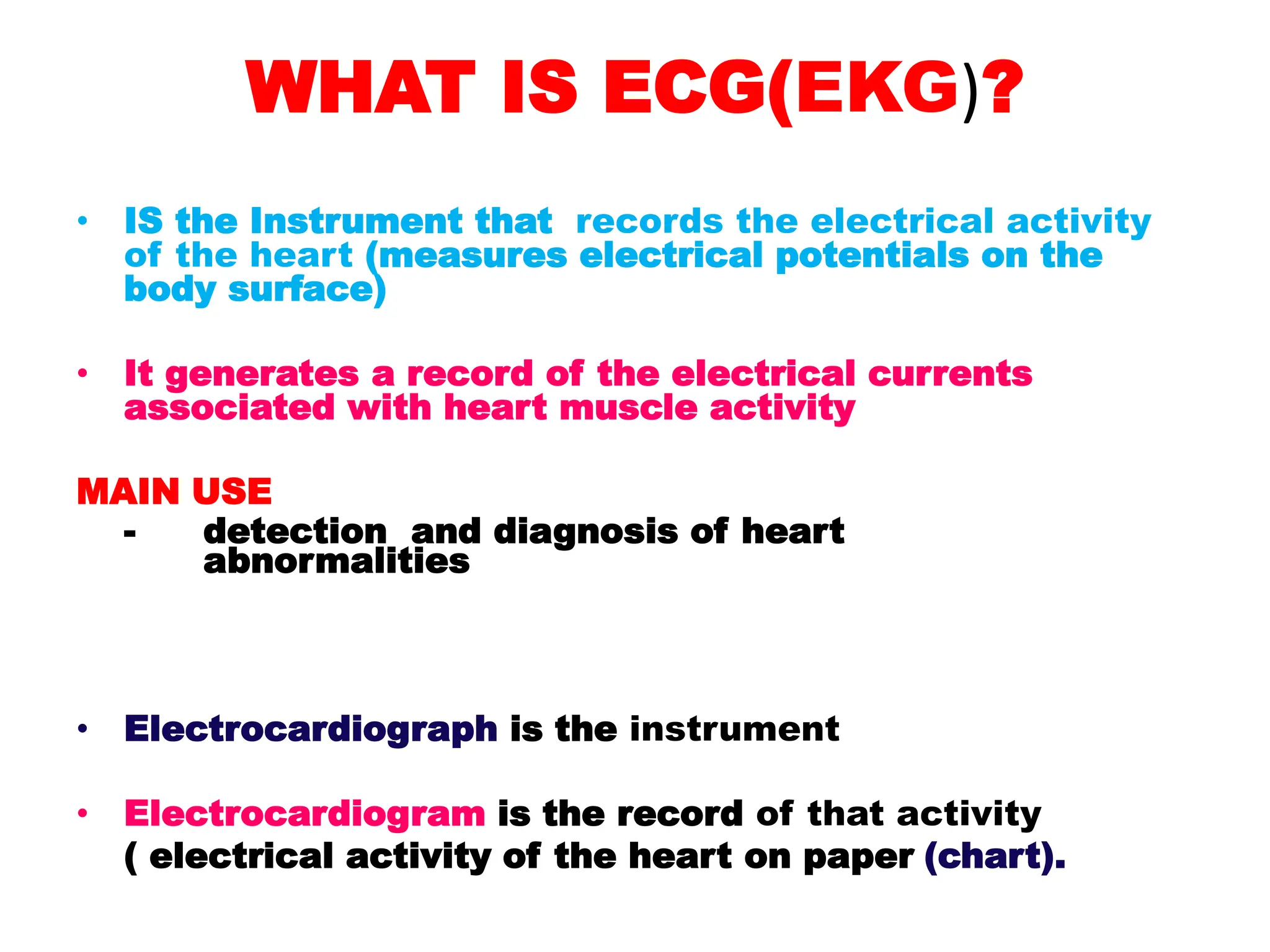 WHAT IS ECG(EKG)?

• IS the Instrument that records the electrical activity of the heart (measures electrical potentials on the body surface)

• It generates a record of the electrical currents associated with heart muscle activity

MAIN USE
- detection and diagnosis of heart abnormalities

• Electrocardiograph is the instrument

• Electrocardiogram is the record of that activity ( electrical activity of the heart on paper (chart).